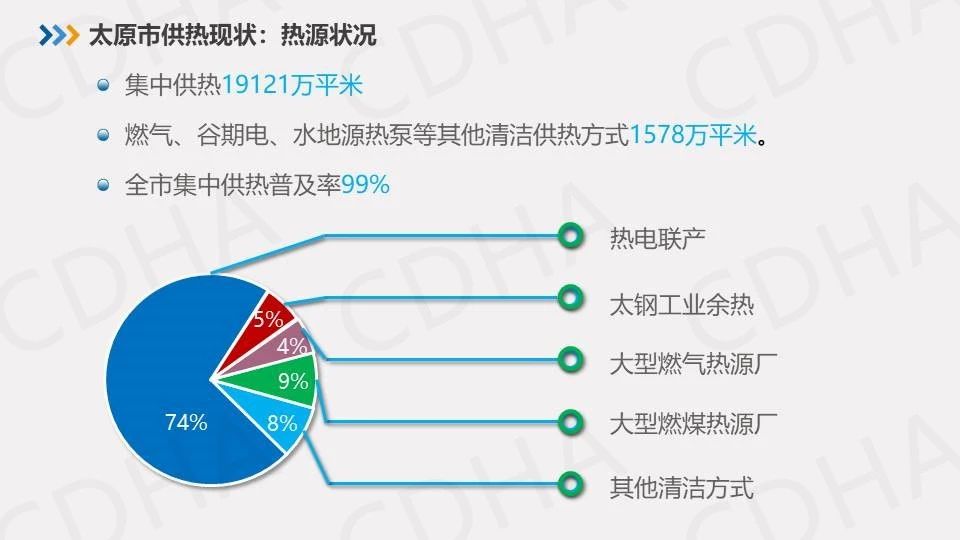 太原市供热现状：热源状况

集中供热19121万平米

燃气、谷期电、水地源热泵等其他清洁供热方式1578万平米。

全市集中供热普及率99%

74%
5%
4%
9%
8%

热电联产
太钢工业余热
大型燃气热源厂
大型燃煤热源厂
其他清洁方式

CDHA